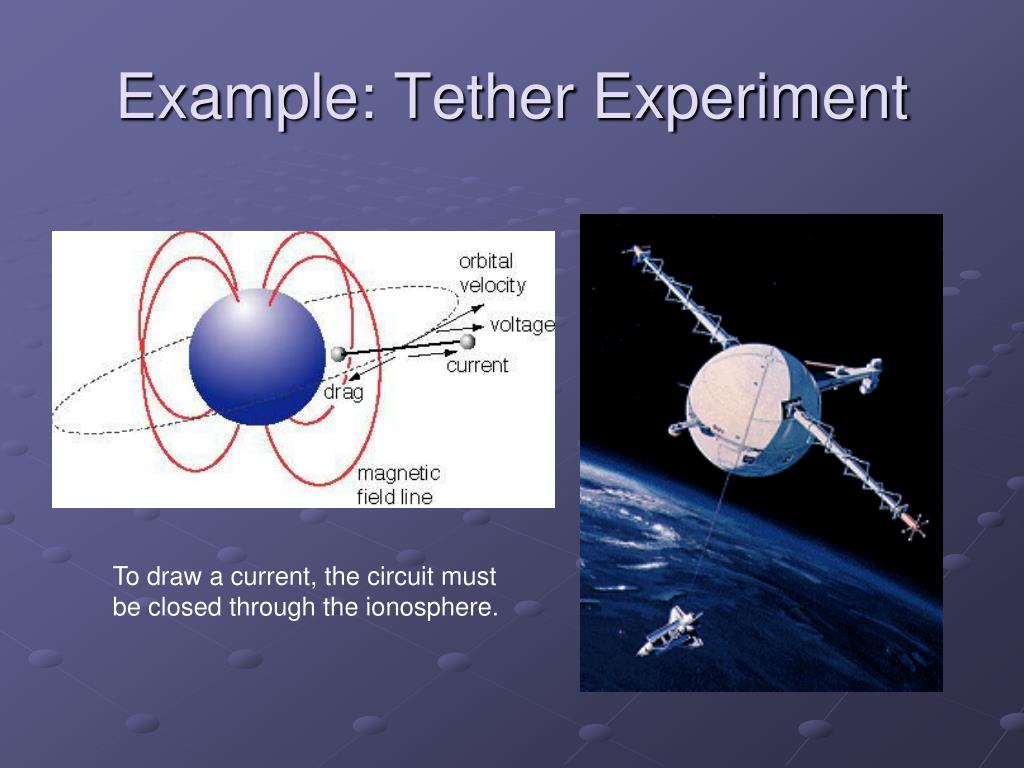 Example: Tether Experiment

orbital velocity

voltage

current

drag

magnetic field line

To draw a current, the circuit must be closed through the ionosphere.